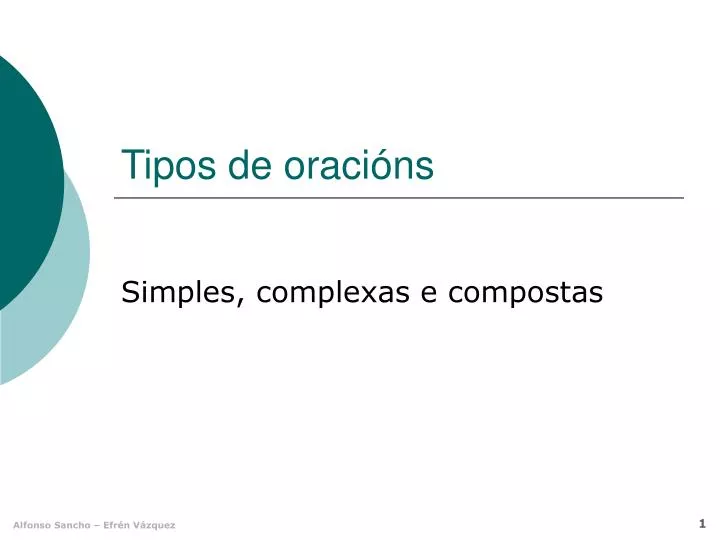 Tipos de oracións

Simples, complexas e compostas

Alfonso Sancho – Efrén Vázquez

1